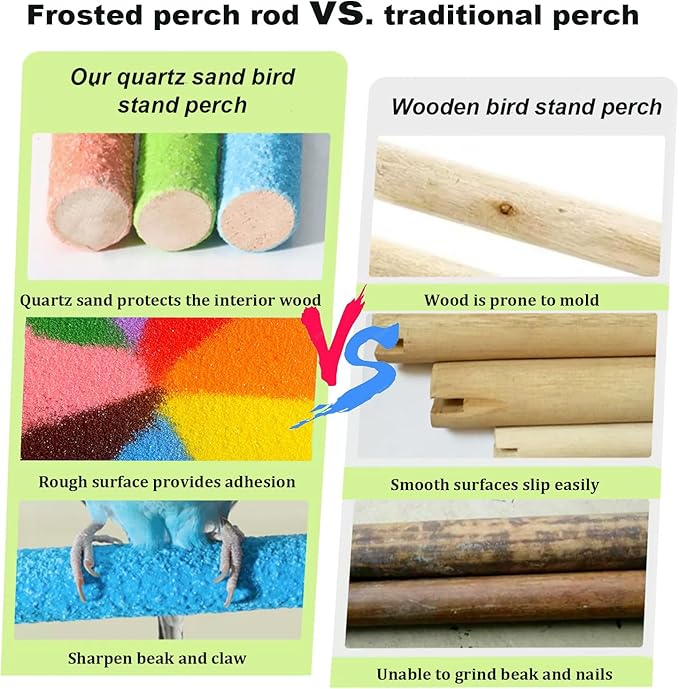 Frosted perch rod VS. traditional perch

Our quartz sand bird stand perch

Quartz sand protects the interior wood

Rough surface provides adhesion

Sharpen beak and claw

VS

Wooden bird stand perch

Wood is prone to mold

Smooth surfaces slip easily

Unable to grind beak and nails